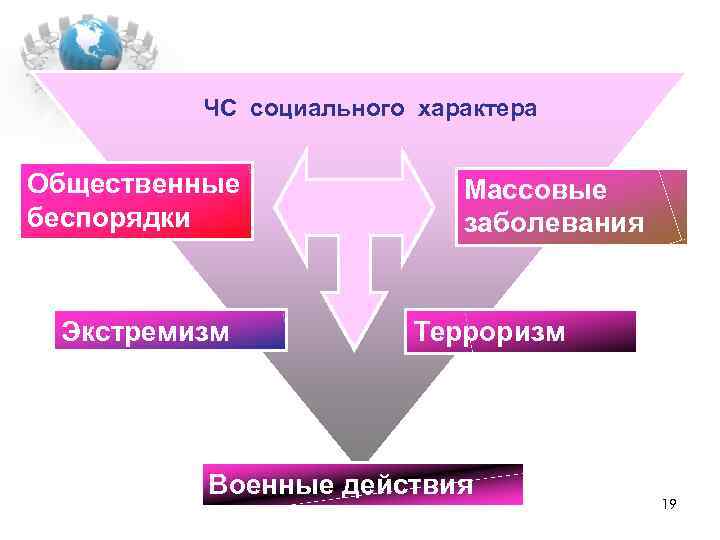 ЧС социального характера

Общественные беспорядки

Массовые заболевания

Экстремизм

Терроризм

Военные действия

19